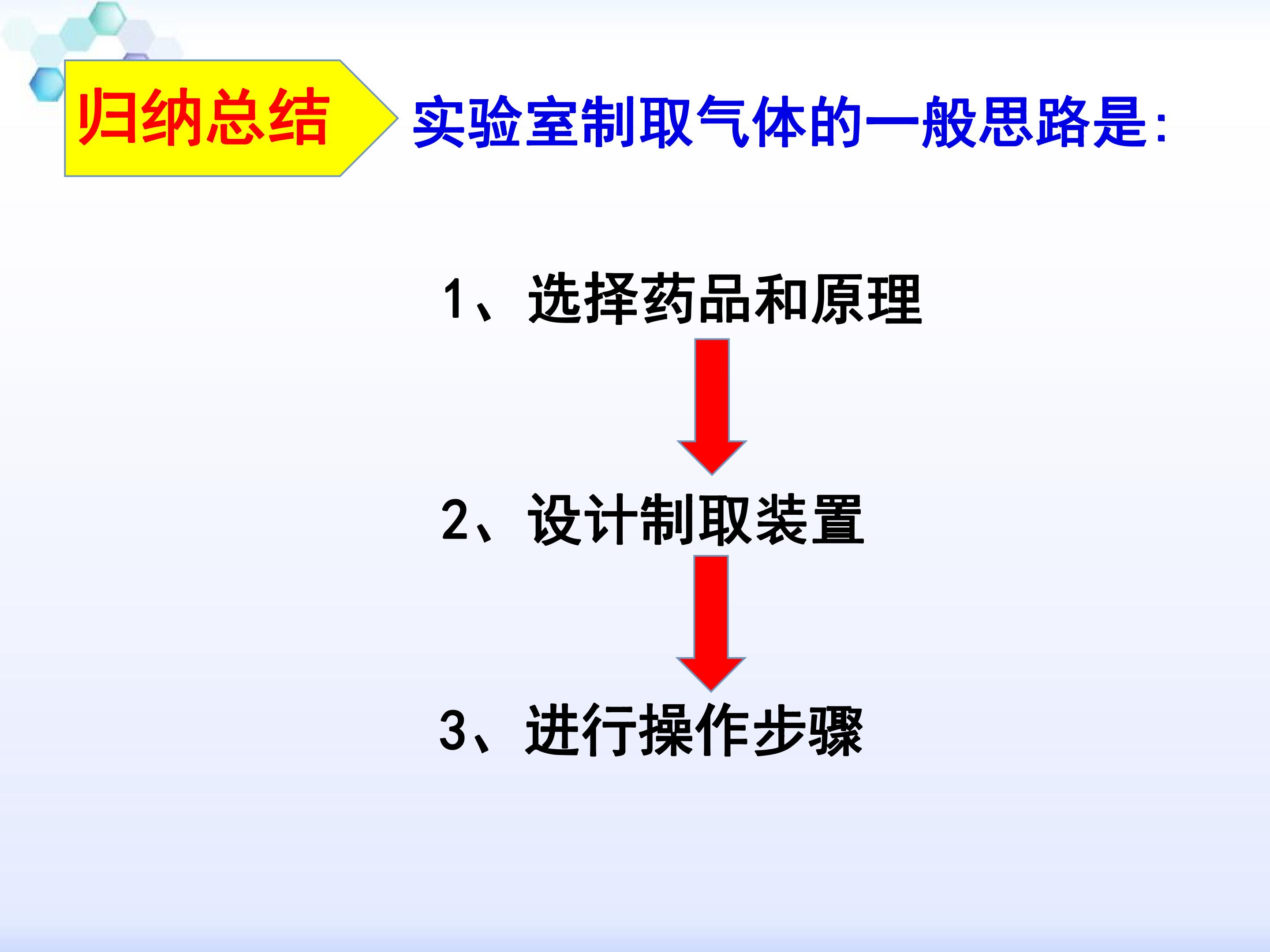 归纳总结 实验室制取气体的一般思路是:

1、选择药品和原理

2、设计制取装置

3、进行操作步骤